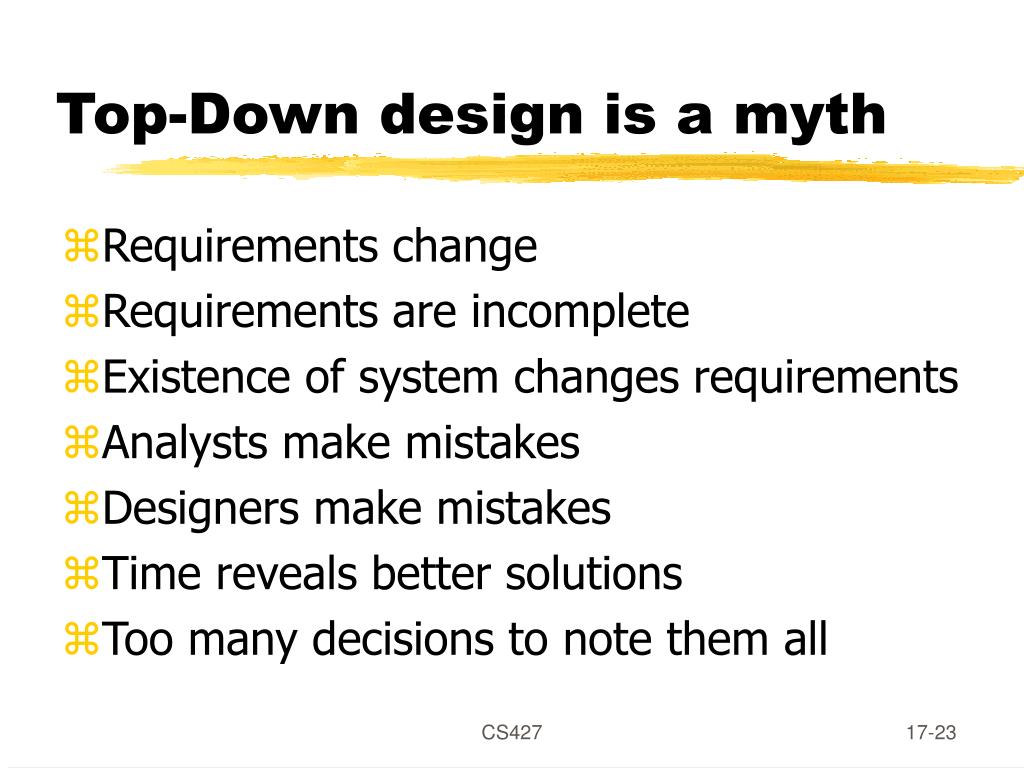 Top-Down design is a myth

⌘Requirements change
⌘Requirements are incomplete
⌘Existence of system changes requirements
⌘Analysts make mistakes
⌘Designers make mistakes
⌘Time reveals better solutions
⌘Too many decisions to note them all

CS427

17-23